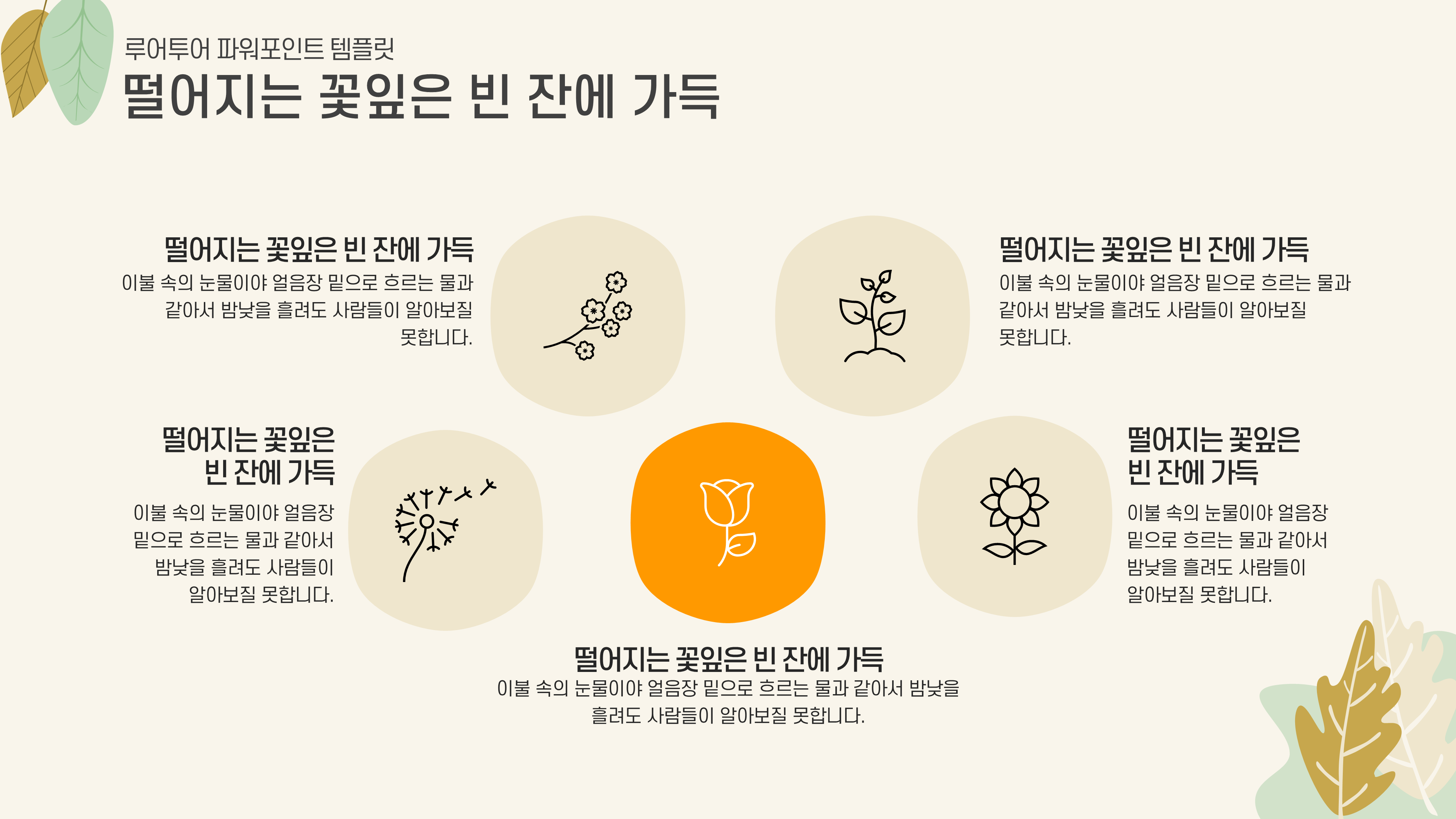 루어투어 파워포인트 템플릿

떨어지는 꽃잎은 빈 잔에 가득

떨어지는 꽃잎은 빈 잔에 가득

이불 속의 눈물이야 얼음장 밑으로 흐르는 물과 같아서 밤낮을 흘려도 사람들이 알아보질 못합니다.

떨어지는 꽃잎은 빈 잔에 가득

이불 속의 눈물이야 얼음장 밑으로 흐르는 물과 같아서 밤낮을 흘려도 사람들이 알아보질 못합니다.

떨어지는 꽃잎은 빈 잔에 가득

이불 속의 눈물이야 얼음장 밑으로 흐르는 물과 같아서 밤낮을 흘려도 사람들이 알아보질 못합니다.

떨어지는 꽃잎은 빈 잔에 가득

이불 속의 눈물이야 얼음장 밑으로 흐르는 물과 같아서 밤낮을 흘려도 사람들이 알아보질 못합니다.

떨어지는 꽃잎은 빈 잔에 가득

이불 속의 눈물이야 얼음장 밑으로 흐르는 물과 같아서 밤낮을 흘려도 사람들이 알아보질 못합니다.